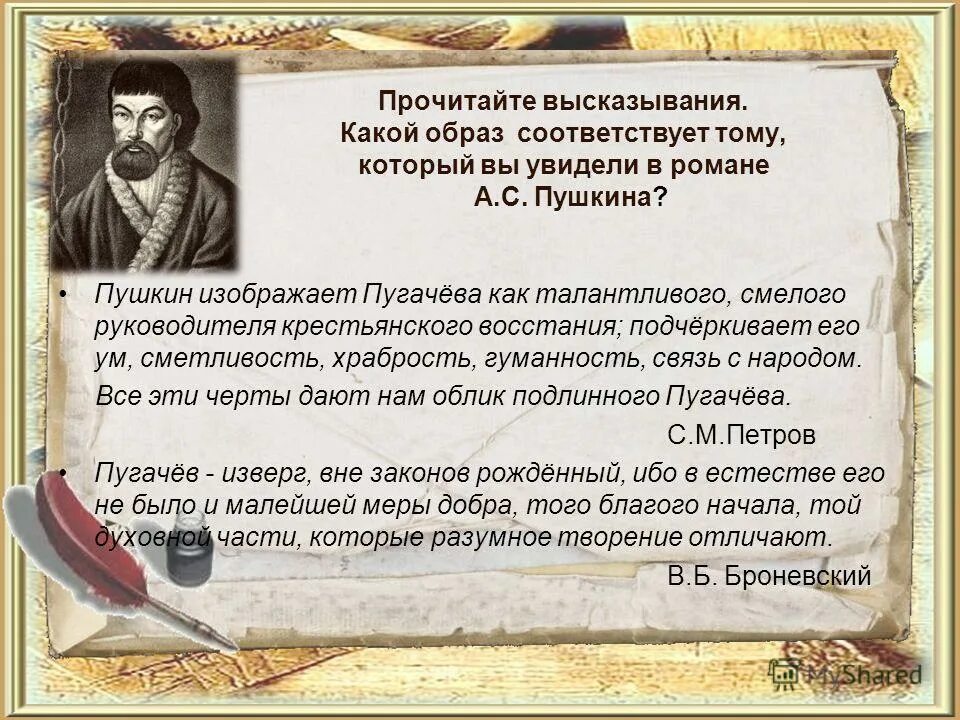 Прочитайте высказывания. Какой образ соответствует тому, который вы увидели в романе А.С. Пушкина?

• Пушкин изображает Пугачёва как талантливого, смелого руководителя крестьянского восстания; подчёркивает его ум, сметливость, храбрость, гуманность, связь с народом.

Все эти черты дают нам облик подлинного Пугачёва.

С.М.Петров

• Пугачёв - изверг, вне законов рождённый, ибо в естестве его не было и малейшей меры добра, того благого начала, той духовной части, которые разумное творение отличают.

В.Б. Броневский

MyShared